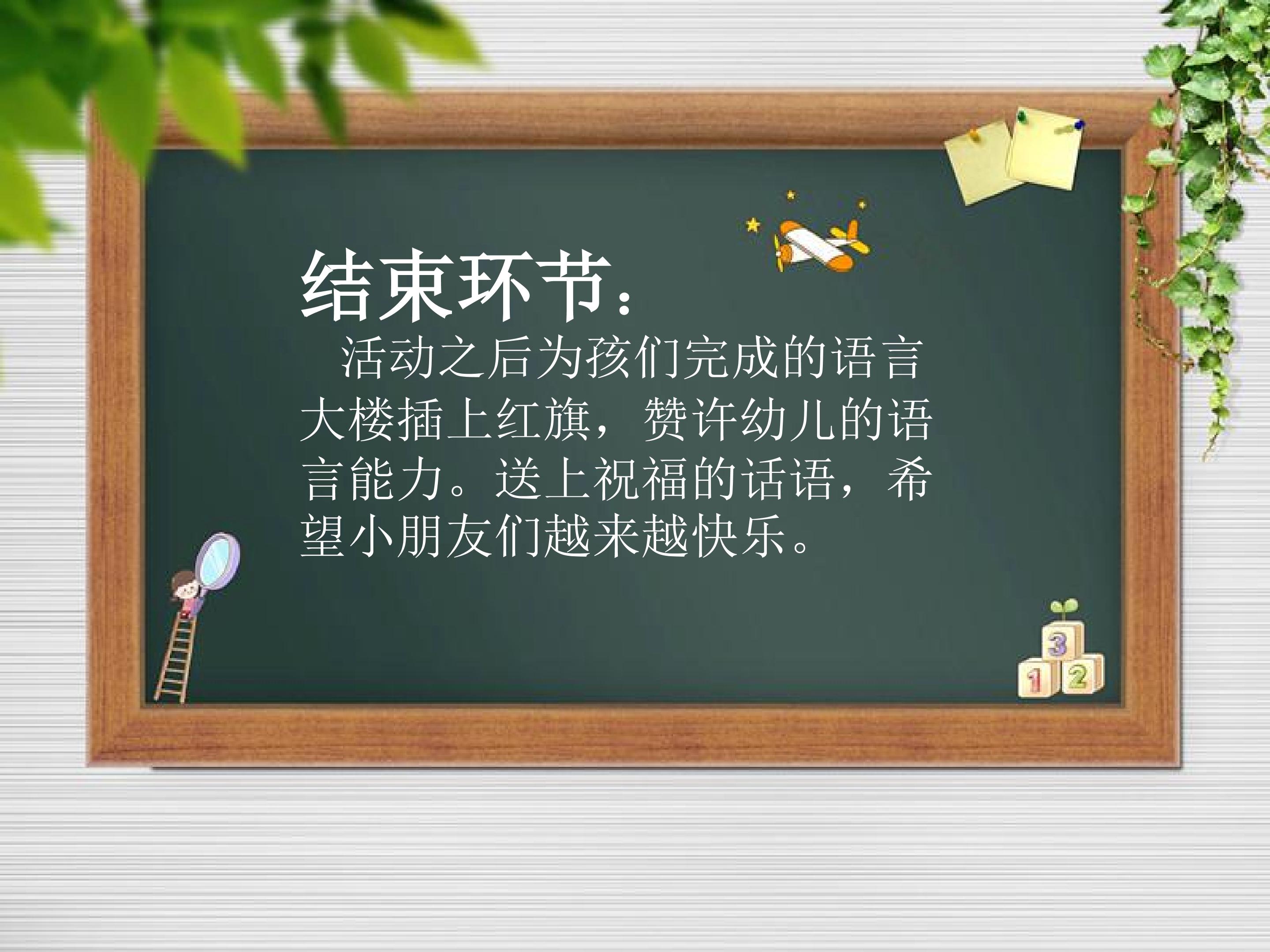 结束环节：

活动之后为孩们完成的语言大楼插上红旗，赞许幼儿的语言能力。送上祝福的话语，希望小朋友们越来越快乐。

3
1 2